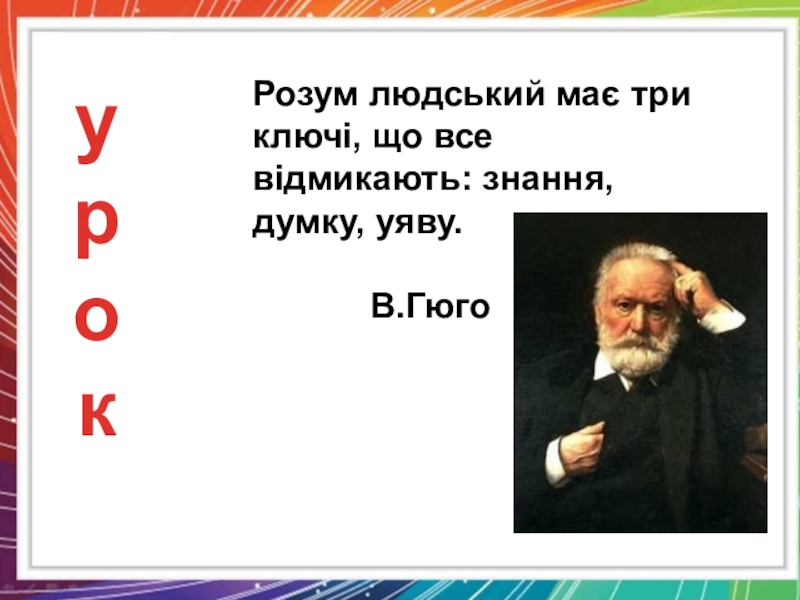 у
р
о
к

Розум людський має три ключі, що все відмикають: знання, думку, уяву.

В.Гюго